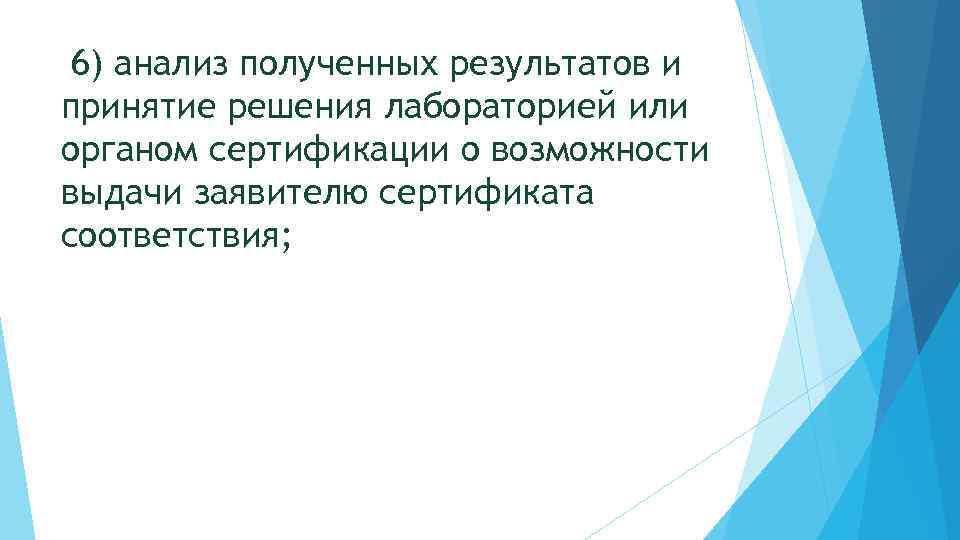 6) анализ полученных результатов и принятие решения лабораторией или органом сертификации о возможности выдачи заявителю сертификата соответствия;